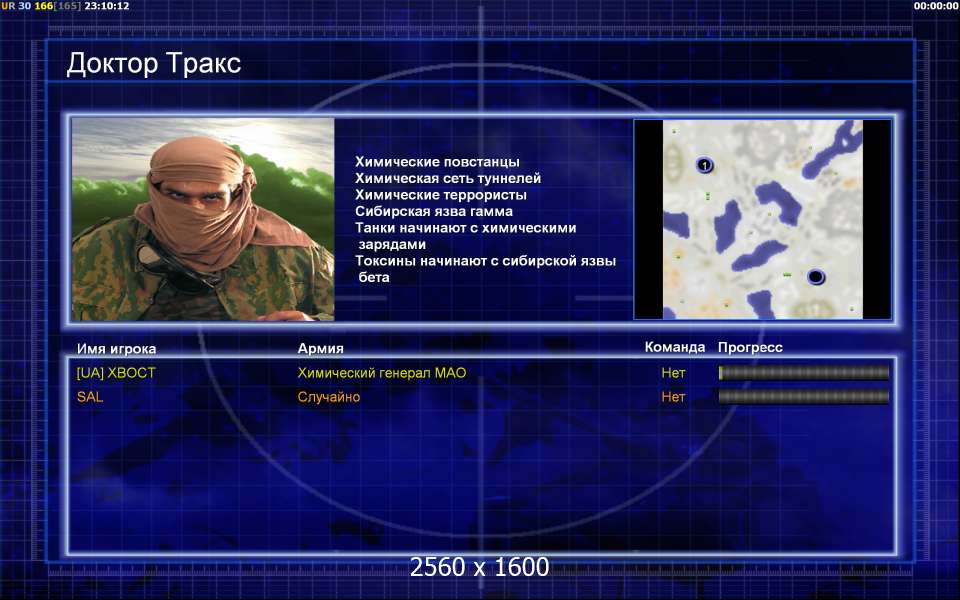 UR 30 166[165] 23:10:12

00:00:00

Доктор Тракс

Химические повстанцы
Химическая сеть туннелей
Химические террористы
Сибирская язва гамма
Танки начинают с химическими зарядами
Токсины начинают с сибирской язвы бета

1

| Имя игрока | Армия | Команда | Прогресс |
|---|---|---|---|
| [UA] ХВОСТ | Химический генерал МАО | Нет | |
| SAL | Случайно | Нет | |

2560 x 1600